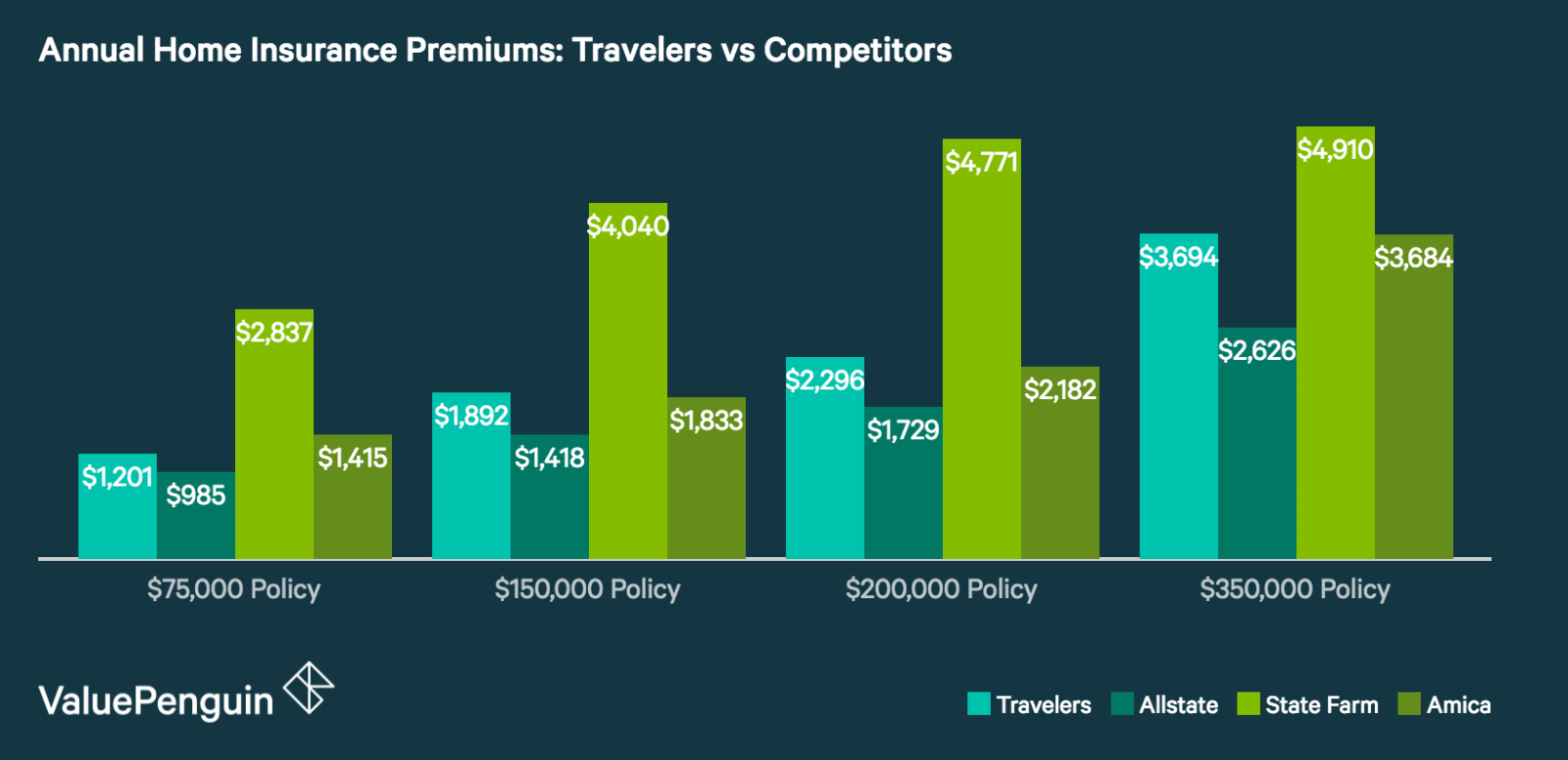 Annual Home Insurance Premiums: Travelers vs Competitors

$1,201 $985 $2,837 $1,415
$1,892 $1,418 $4,040 $1,833
$2,296 $1,729 $4,771 $2,182
$3,694 $2,626 $4,910 $3,684

$75,000 Policy
$150,000 Policy
$200,000 Policy
$350,000 Policy

ValuePenguin

Travelers Allstate State Farm Amica